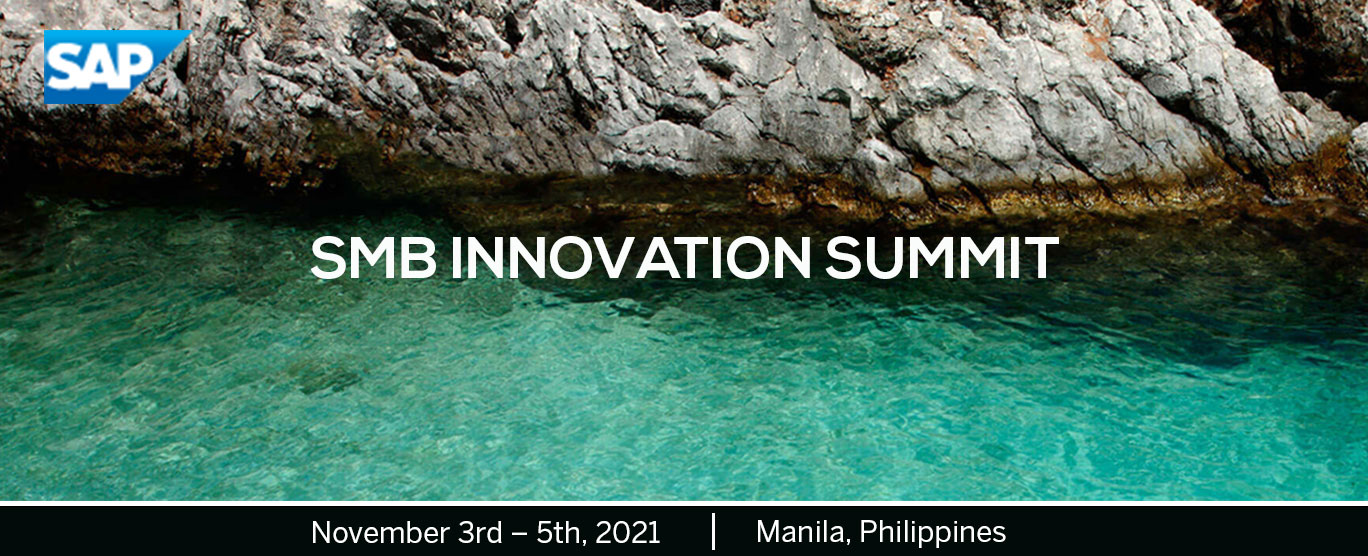 SAP

SMB INNOVATION SUMMIT

November 3rd – 5th, 2021 | Manila, Philippines